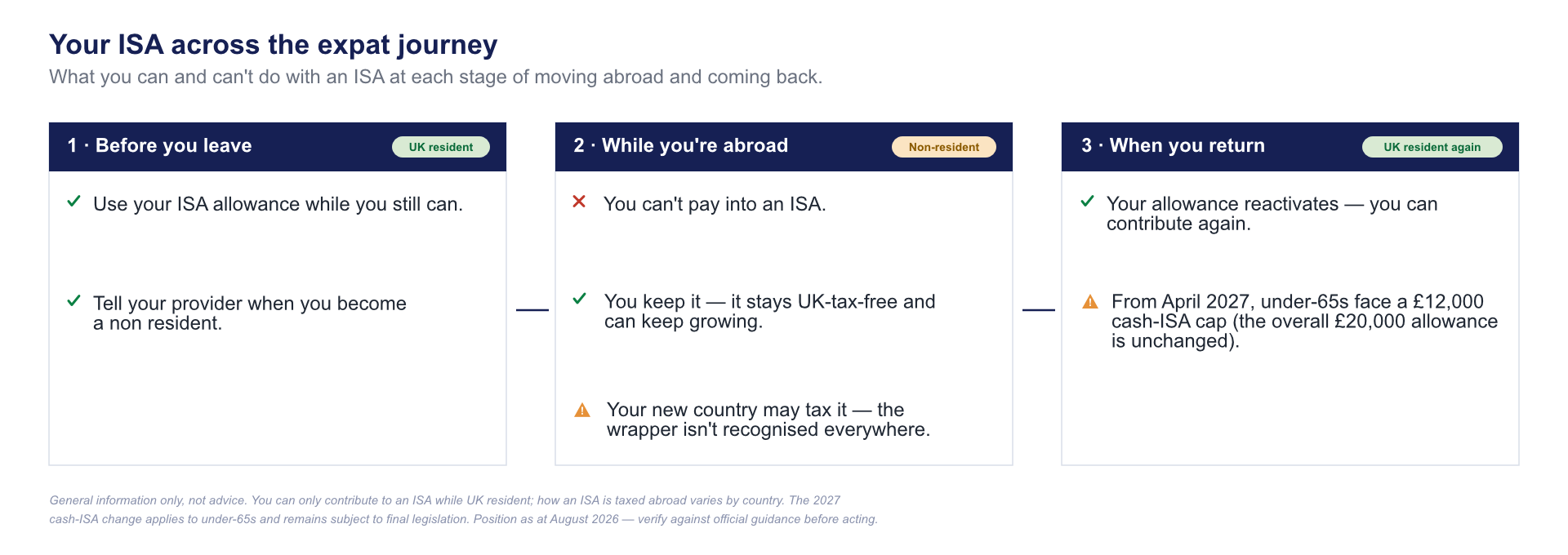 Your ISA across the expat journey
What you can and can't do with an ISA at each stage of moving abroad and coming back.

1 · Before you leave
UK resident

Use your ISA allowance while you still can.

Tell your provider when you become a non resident.

2 · While you're abroad
Non-resident

You can't pay into an ISA.

You keep it — it stays UK-tax-free and can keep growing.

Your new country may tax it — the wrapper isn't recognised everywhere.

3 · When you return
UK resident again

Your allowance reactivates — you can contribute again.

From April 2027, under-65s face a £12,000 cash-ISA cap (the overall £20,000 allowance is unchanged).

General information only, not advice. You can only contribute to an ISA while UK resident; how an ISA is taxed abroad varies by country. The 2027 cash-ISA change applies to under-65s and remains subject to final legislation. Position as at August 2026 — verify against official guidance before acting.